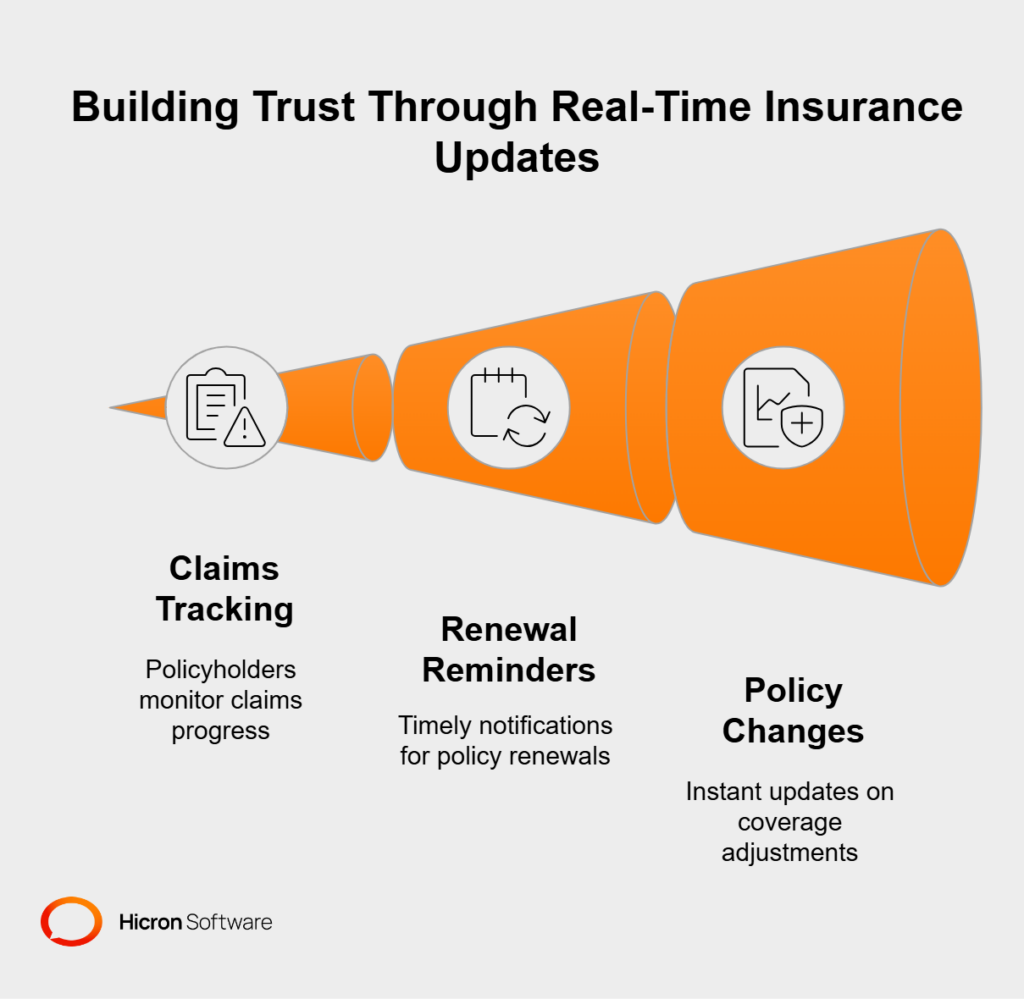 Building Trust Through Real-Time Insurance Updates

Claims Tracking

Policyholders monitor claims progress

Renewal Reminders

Timely notifications for policy renewals

Policy Changes

Instant updates on coverage adjustments

Hicron Software